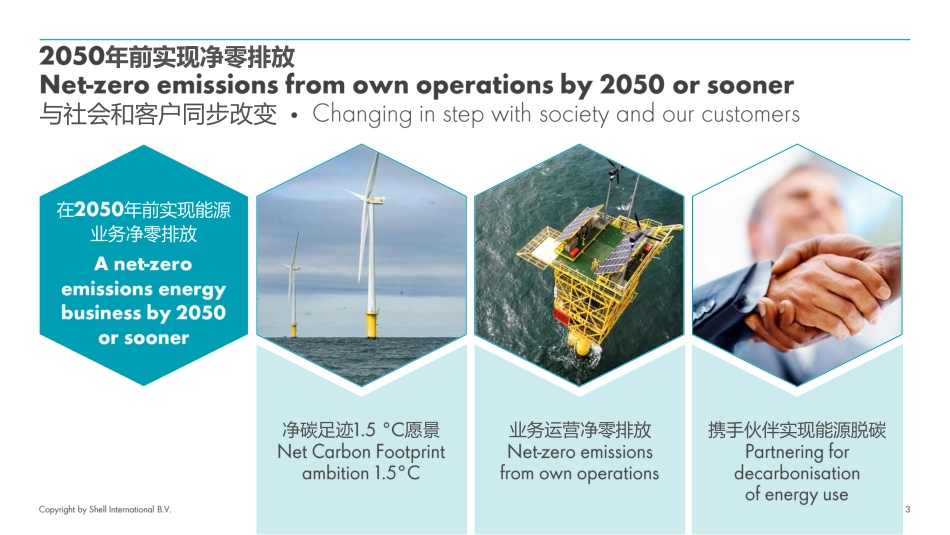 2050年前实现净零排放
Net-zero emissions from own operations by 2050 or sooner
与社会和客户同步改变 • Changing in step with society and our customers

在2050年前实现能源业务净零排放
A net-zero emissions energy business by 2050 or sooner

净碳足迹1.5 °C愿景
Net Carbon Footprint ambition 1.5°C

业务运营净零排放
Net-zero emissions from own operations

携手伙伴实现能源脱碳
Partnering for decarbonisation of energy use

Copyright by Shell International B.V.

3